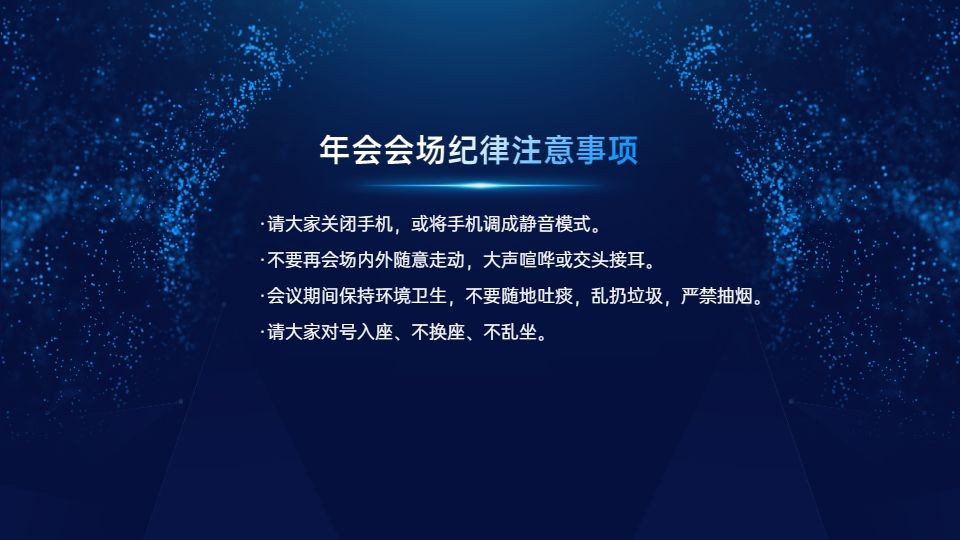 年会会场纪律注意事项

·请大家关闭手机，或将手机调成静音模式。

·不要再会场内外随意走动，大声喧哗或交头接耳。

·会议期间保持环境卫生，不要随地吐痰，乱扔垃圾，严禁抽烟。

·请大家对号入座、不换座、不乱坐。